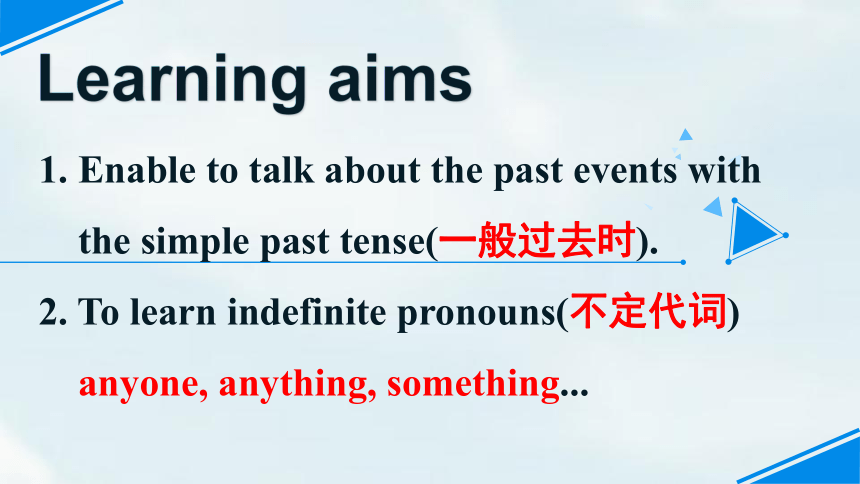 Learning aims

1. Enable to talk about the past events with the simple past tense(一般过去时).

2. To learn indefinite pronouns(不定代词) anyone, anything, something...